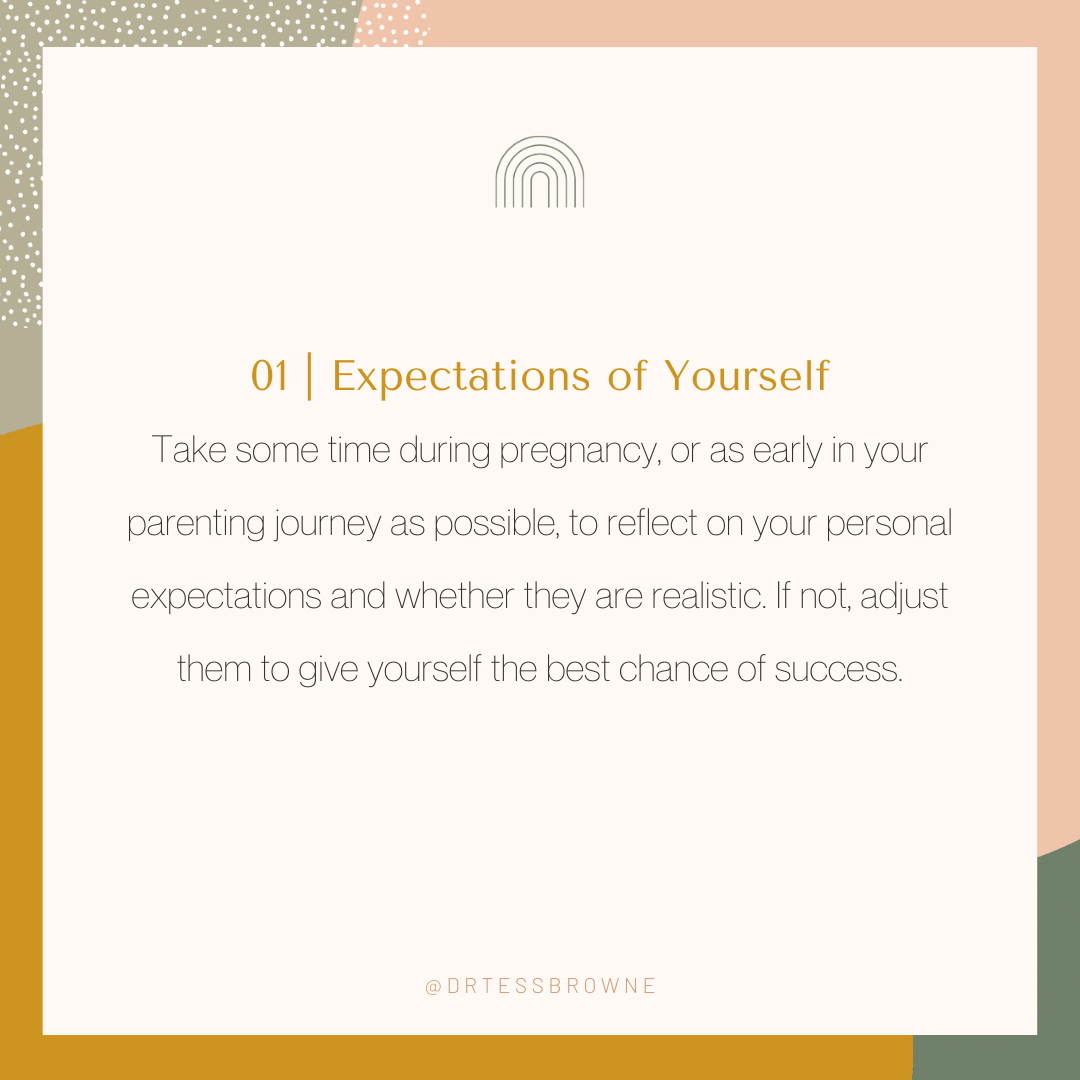 01 | Expectations of Yourself

Take some time during pregnancy, or as early in your parenting journey as possible, to reflect on your personal expectations and whether they are realistic. If not, adjust them to give yourself the best chance of success.

@DRTESSBROWNE